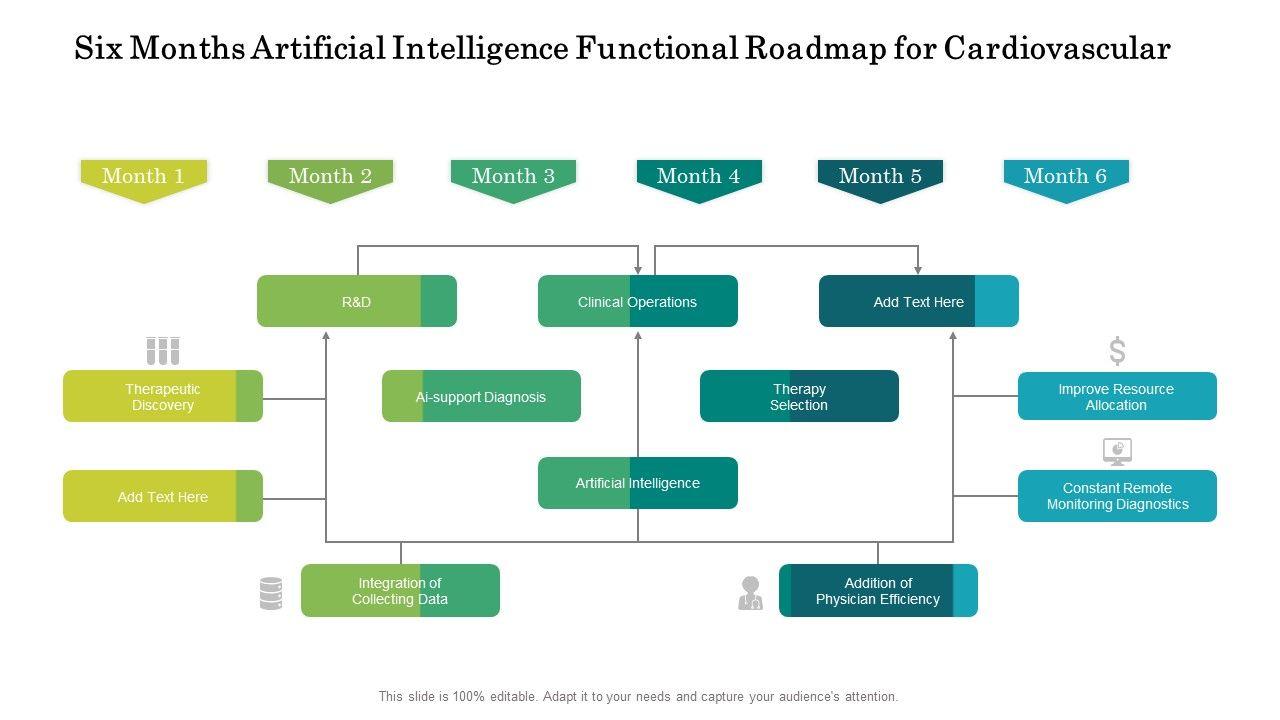 Six Months Artificial Intelligence Functional Roadmap for Cardiovascular

Month 1

Month 2

Month 3

Month 4

Month 5

Month 6

R&D

Clinical Operations

Add Text Here

Therapeutic Discovery

Ai-support Diagnosis

Therapy Selection

Improve Resource Allocation

Add Text Here

Artificial Intelligence

Constant Remote Monitoring Diagnostics

Integration of Collecting Data

Addition of Physician Efficiency

This slide is 100% editable. Adapt it to your needs and capture your audience's attention.